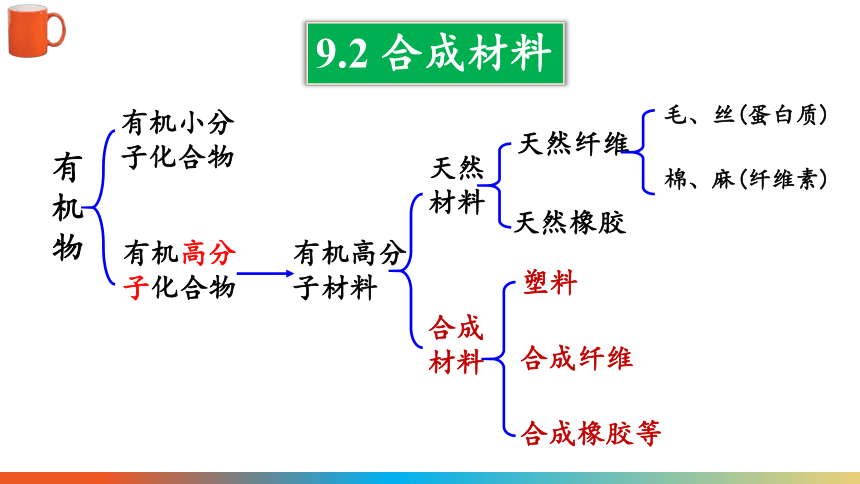 9.2 合成材料

有机物

有机小分子化合物

有机高分子化合物

有机高分子材料

天然材料

天然纤维

毛、丝(蛋白质)

棉、麻(纤维素)

天然橡胶

合成材料

塑料

合成纤维

合成橡胶等